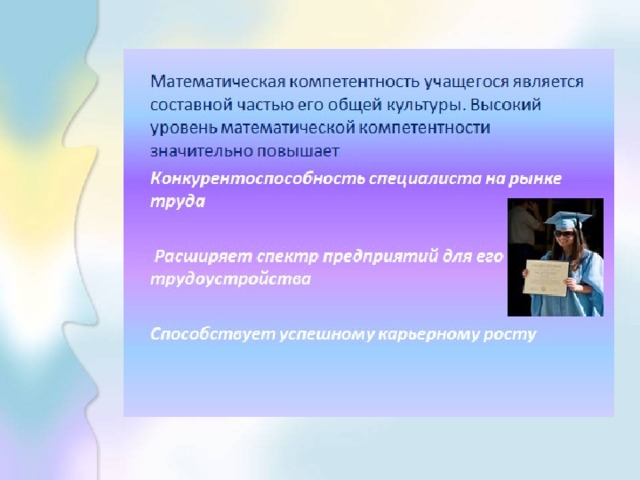 Математическая компетентность учащегося является составной частью его общей культуры. Высокий уровень математической компетентности значительно повышает

Конкурентоспособность специалиста на рынке труда

Расширяет спектр предприятий для его трудоустройства

Способствует успешному карьерному росту